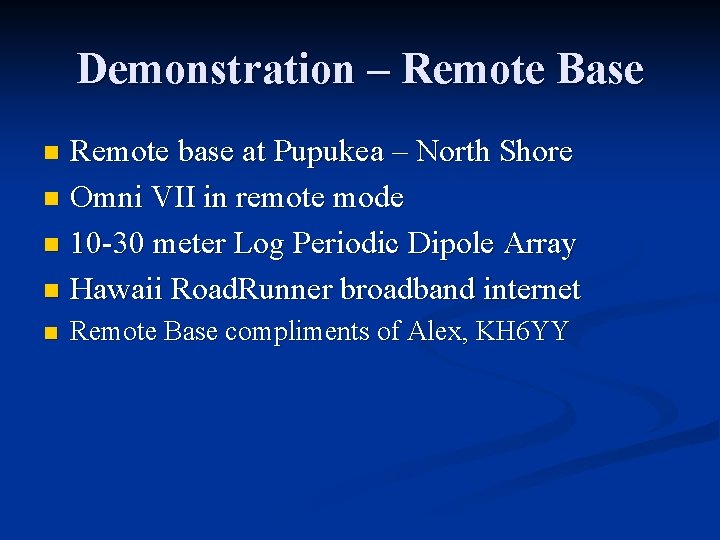 Demonstration – Remote Base

- Remote base at Pupukea – North Shore
- Omni VII in remote mode
- 10-30 meter Log Periodic Dipole Array
- Hawaii RoadRunner broadband internet
- Remote Base compliments of Alex, KH6YY